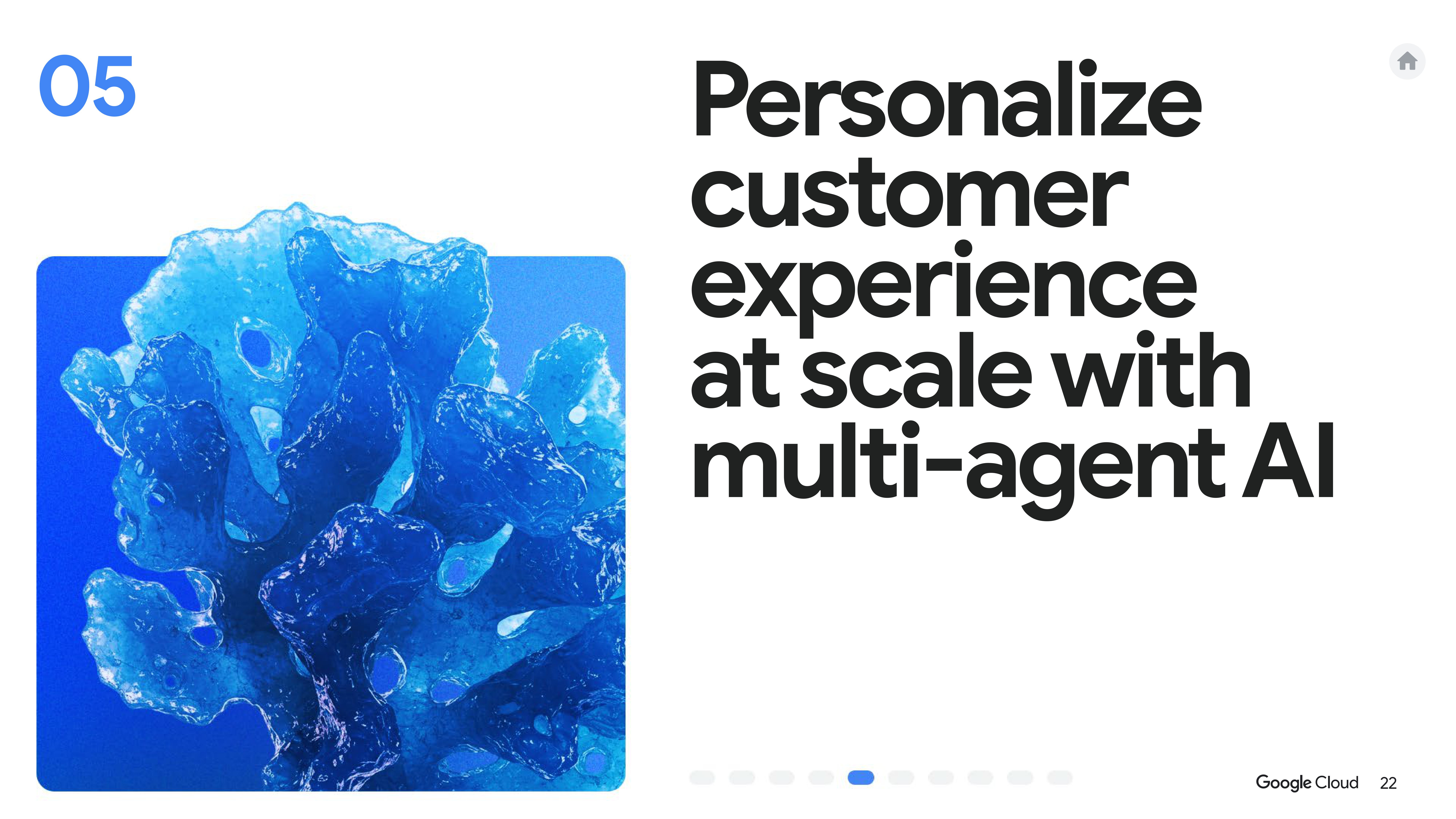 05

Personalize customer experience at scale with multi-agent AI

Google Cloud 22